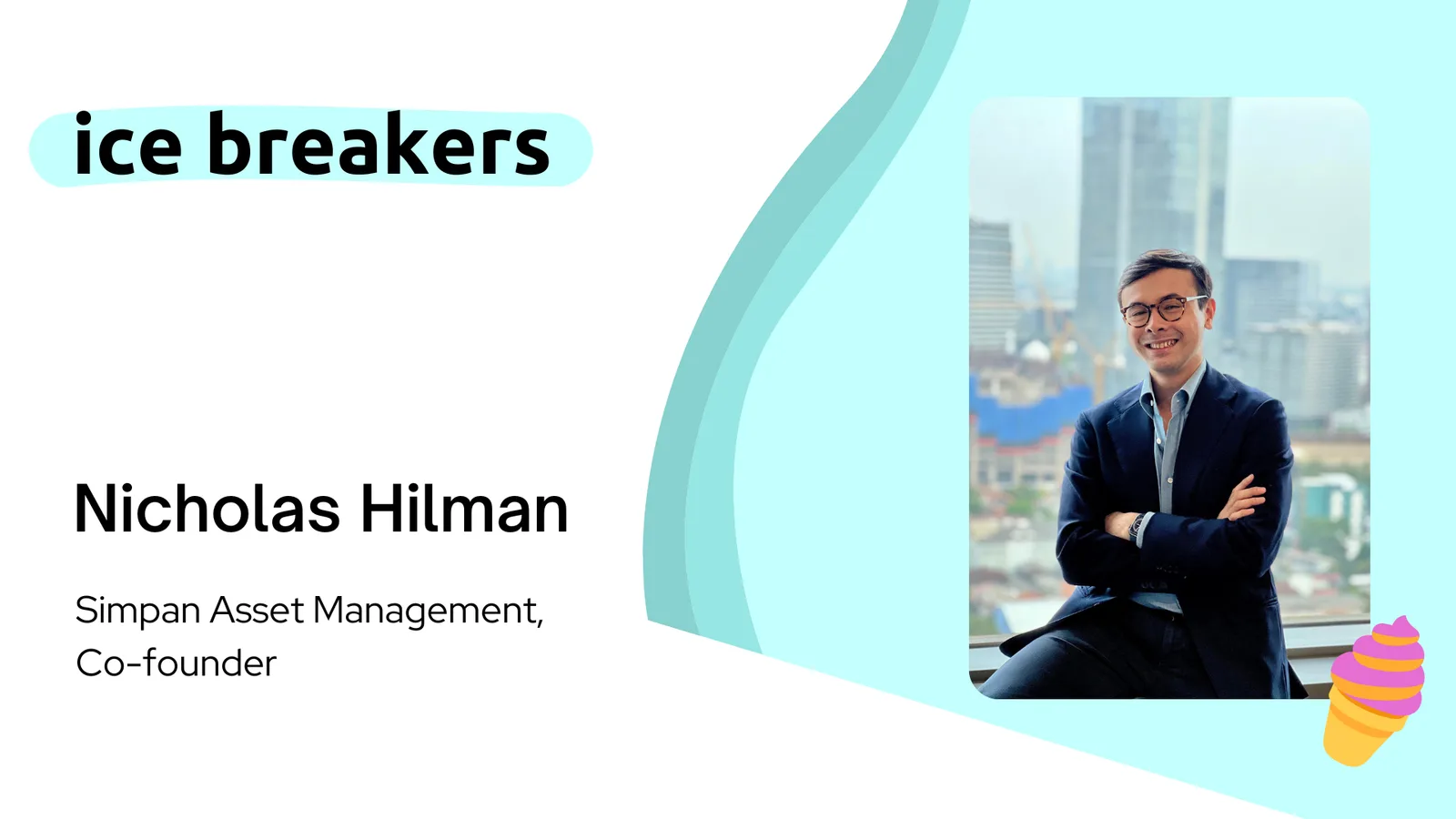 ice breakers

Nicholas Hilman

Simpan Asset Management, Co-founder